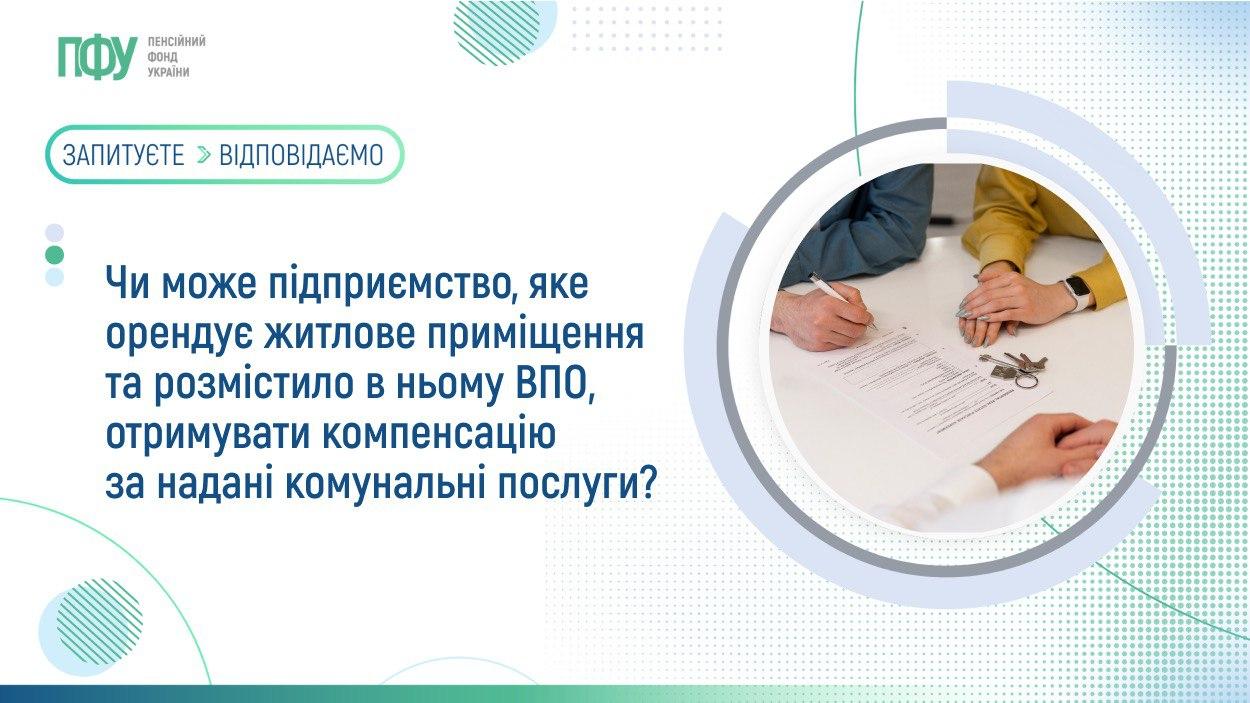 ПФУ ПЕНСІЙНИЙ ФОНД УКРАЇНИ

ЗАПИТУЄТЕ > ВІДПОВІДАЄМО

Чи може підприємство, яке орендує житлове приміщення та розмістило в ньому ВПО, отримувати компенсацію за надані комунальні послуги?